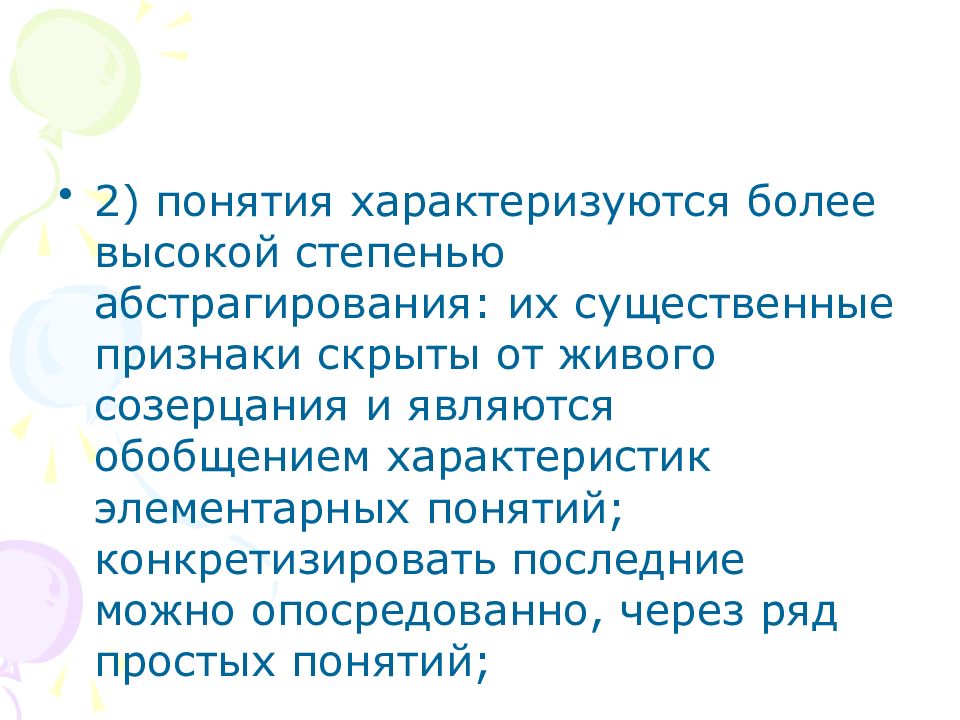 • 2) понятия характеризуются более высокой степенью абстрагирования: их существенные признаки скрыты от живого созерцания и являются обобщением характеристик элементарных понятий; конкретизировать последние можно опосредованно, через ряд простых понятий;